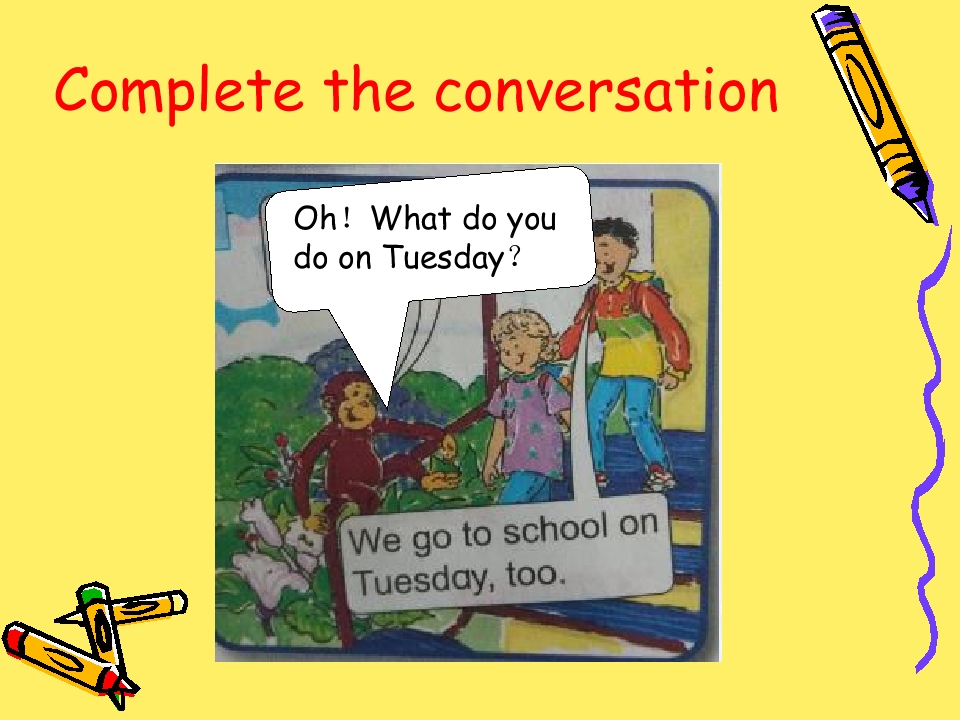 Complete the conversation

Oh！ What do you do on Tuesday？

We go to school on Tuesday, too.